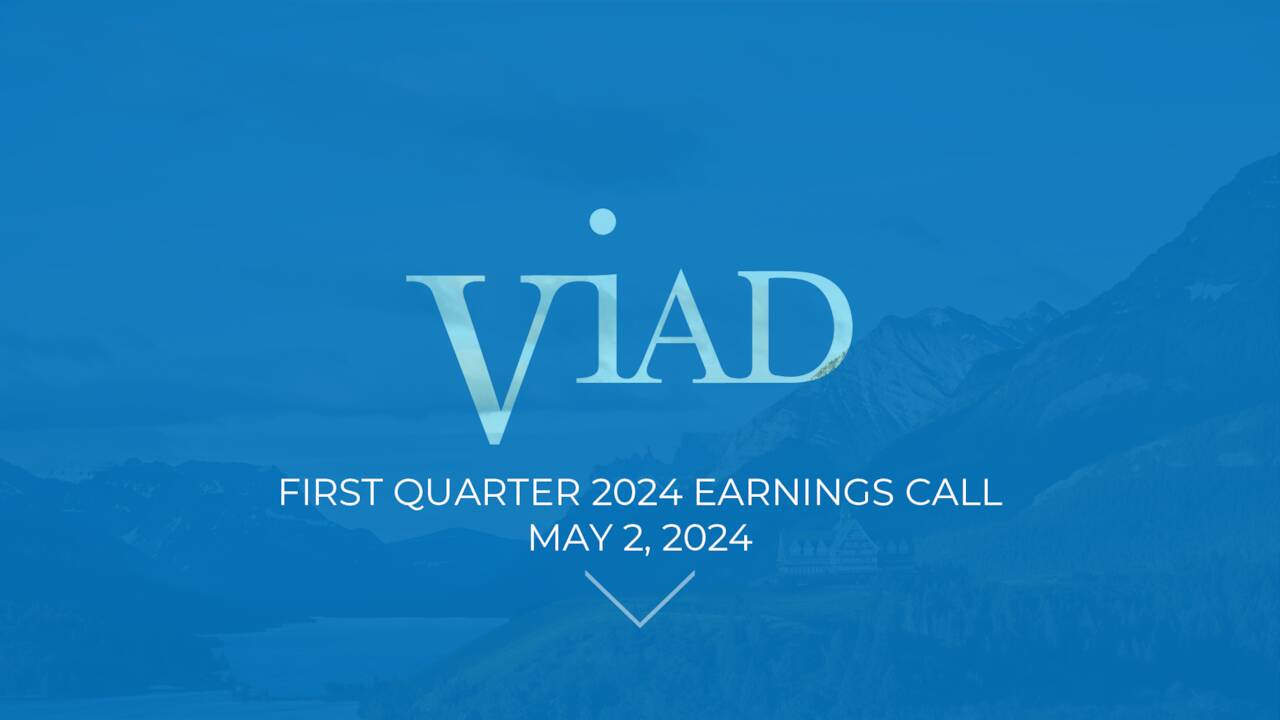 VIAD

FIRST QUARTER 2024 EARNINGS CALL
MAY 2, 2024